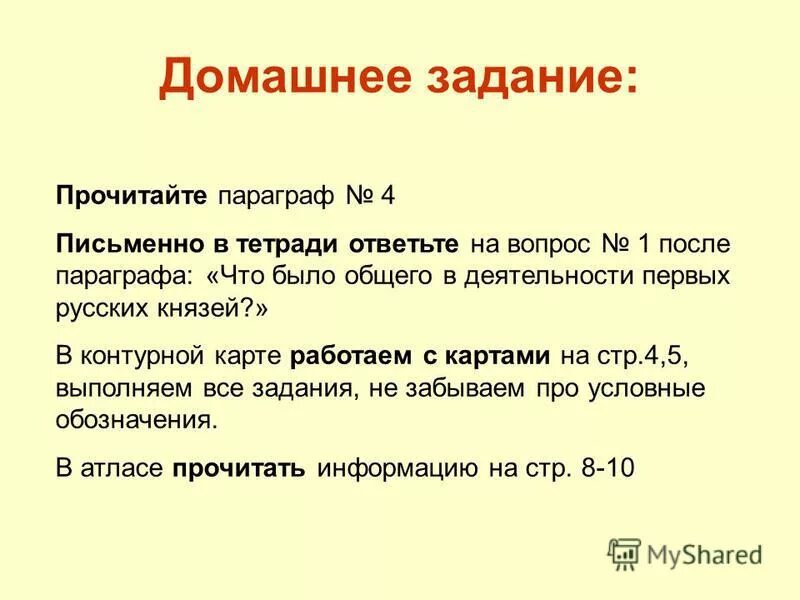 Домашнее задание:

Прочитайте параграф № 4

Письменно в тетради ответьте на вопрос № 1 после параграфа: «Что было общего в деятельности первых русских князей?»

В контурной карте работаем с картами на стр.4,5, выполняем все задания, не забываем про условные обозначения.

В атласе прочитать информацию на стр. 8-10

MyShared